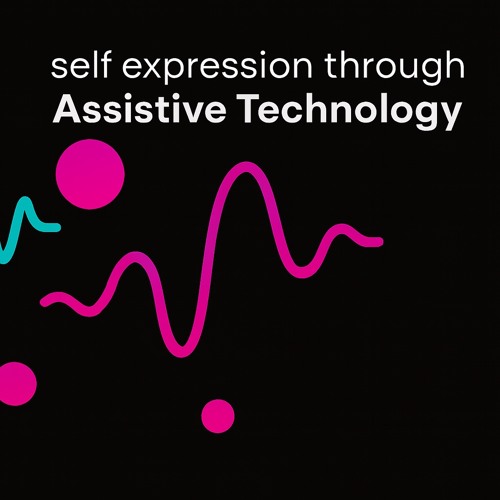 self expression through
Assistive Technology